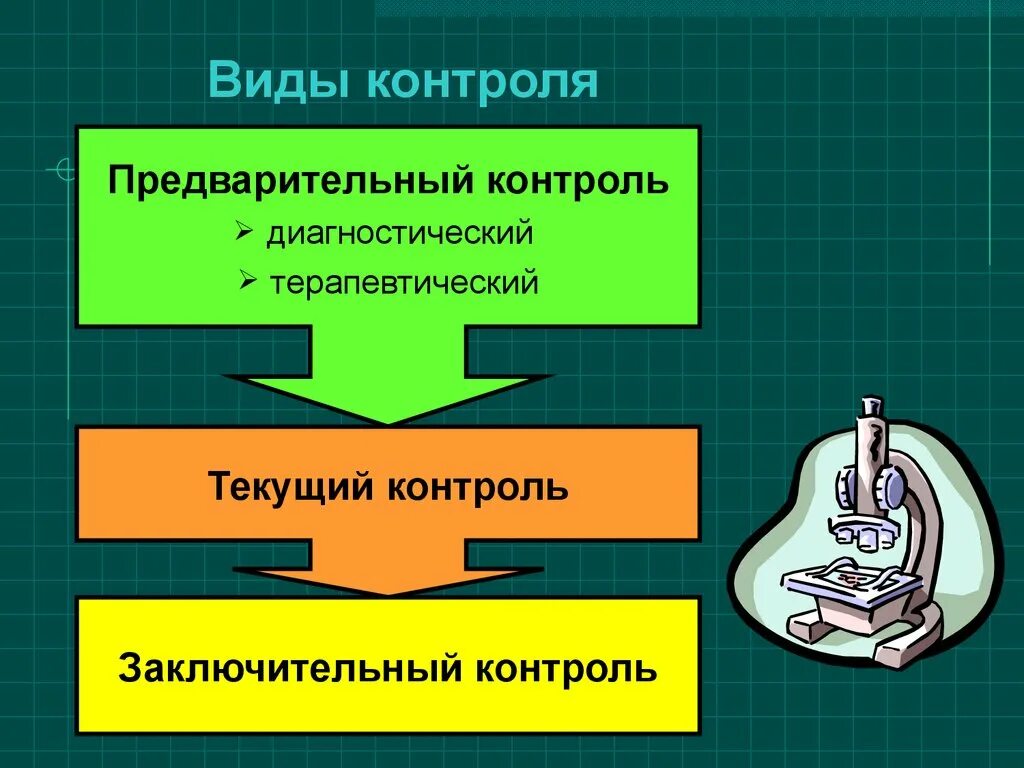 Виды контроля

Предварительный контроль
➢ диагностический
➢ терапевтический

Текущий контроль

Заключительный контроль